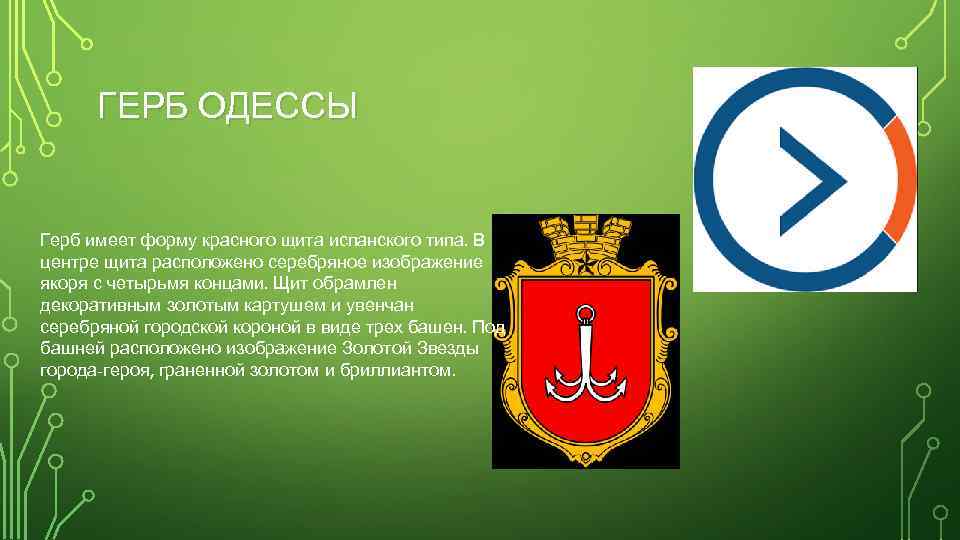 ГЕРБ ОДЕССЫ

Герб имеет форму красного щита испанского типа. В центре щита расположено серебряное изображение якоря с четырьмя концами. Щит обрамлен декоративным золотым картушем и увенчан серебряной городской короной в виде трех башен. Под башней расположено изображение Золотой Звезды города-героя, граненной золотом и бриллиантом.